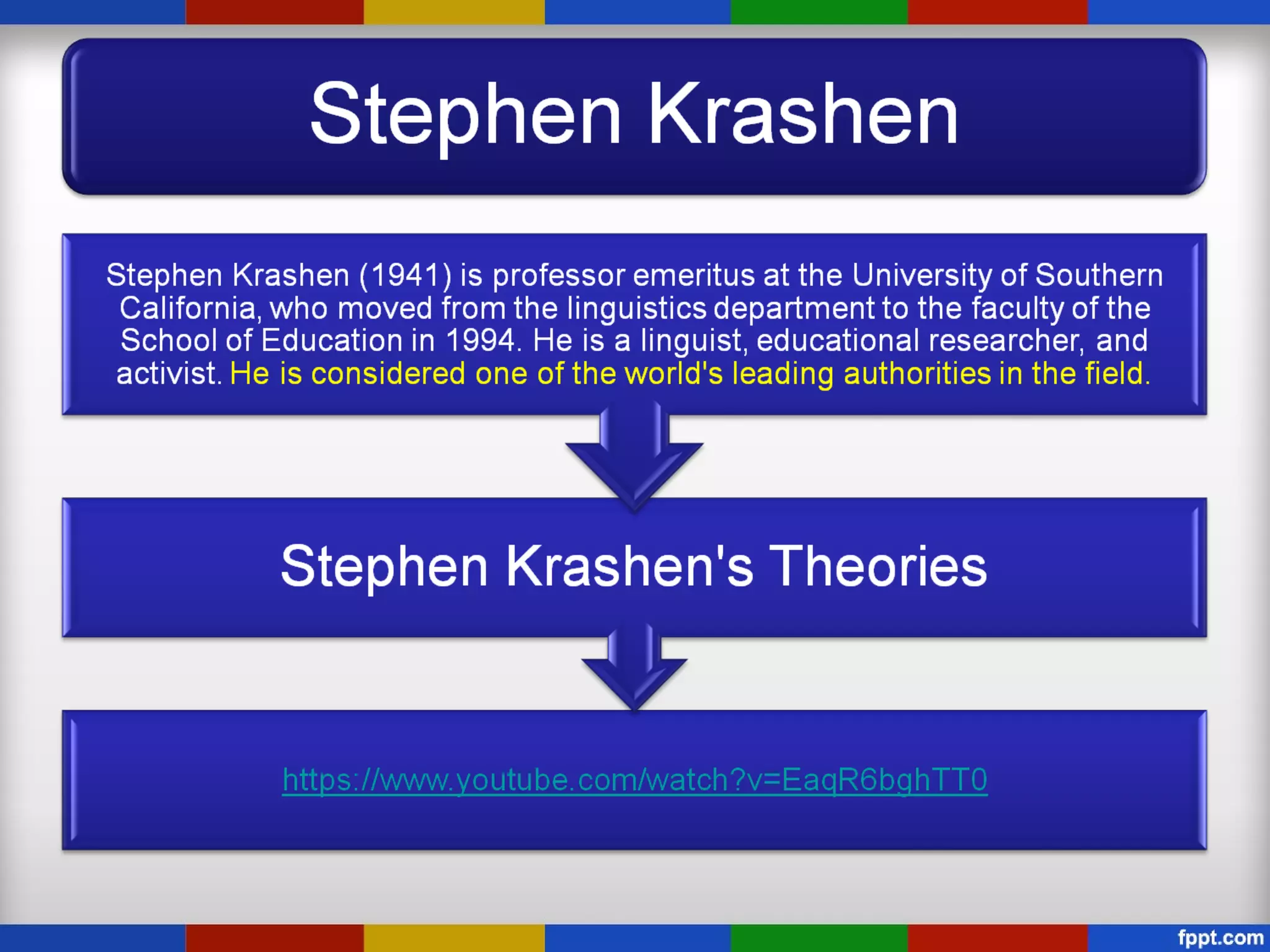 Stephen Krashen

Stephen Krashen (1941) is professor emeritus at the University of Southern California, who moved from the linguistics department to the faculty of the School of Education in 1994. He is a linguist, educational researcher, and activist. He is considered one of the world's leading authorities in the field.

Stephen Krashen's Theories

https://www.youtube.com/watch?v=EaqR6bghTT0

fppt.com